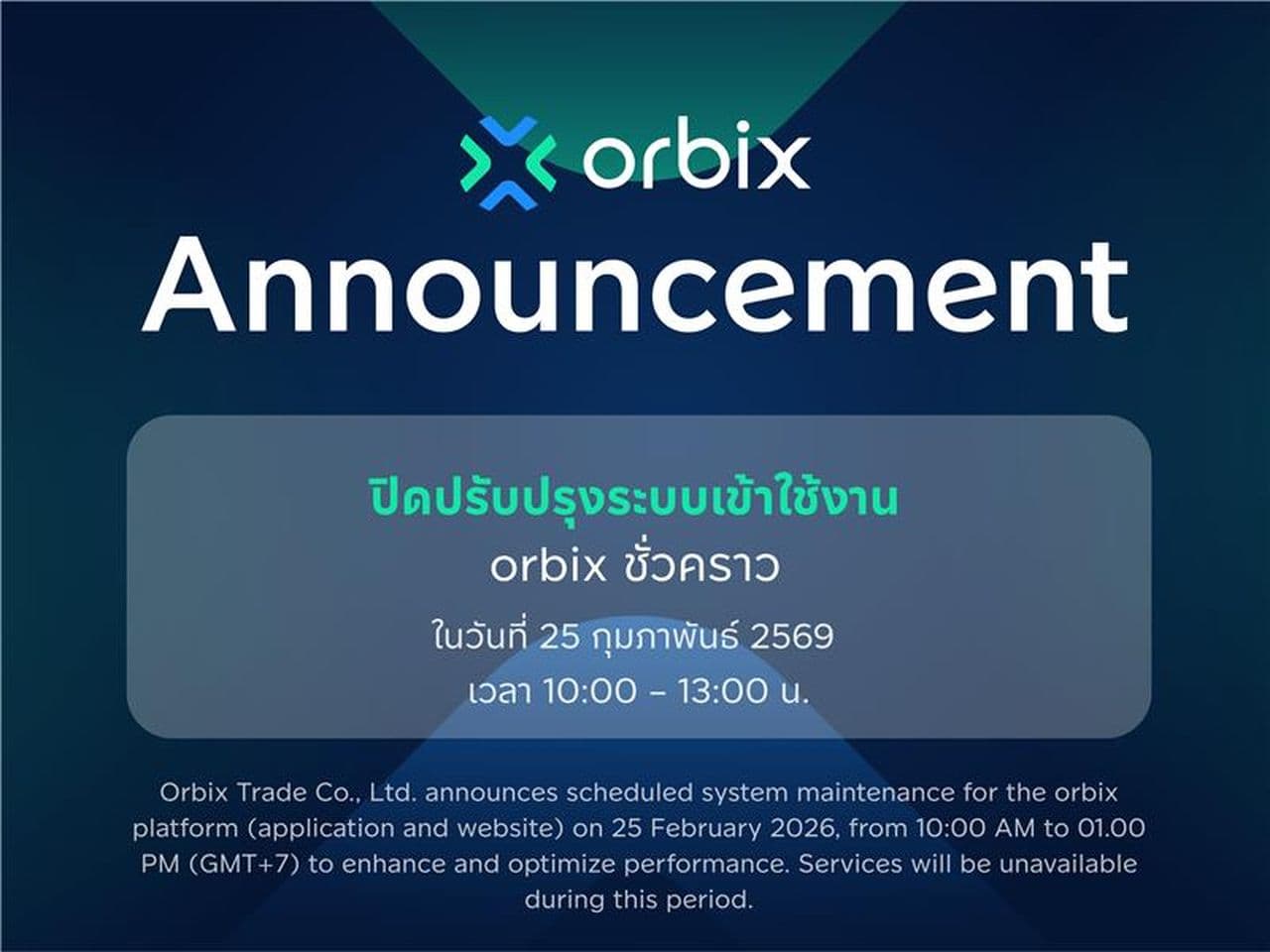 orbix

Announcement

ปิดปรับปรุงระบบเข้าใช้งาน
orbix ชั่วคราว
ในวันที่ 25 กุมภาพันธ์ 2569
เวลา 10:00 – 13:00 น.

Orbix Trade Co., Ltd. announces scheduled system maintenance for the orbix platform (application and website) on 25 February 2026, from 10:00 AM to 01.00 PM (GMT+7) to enhance and optimize performance. Services will be unavailable during this period.